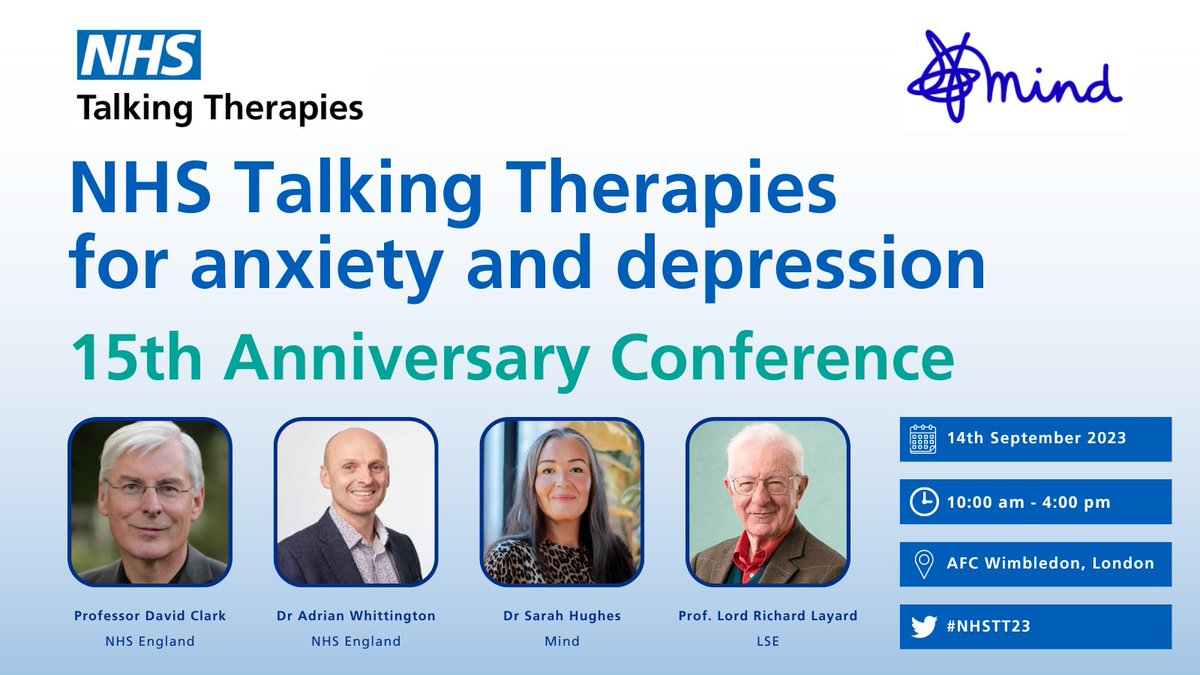 NHS
Talking Therapies

mind

NHS Talking Therapies for anxiety and depression

15th Anniversary Conference

Professor David Clark
NHS England

Dr Adrian Whittington
NHS England

Dr Sarah Hughes
Mind

Prof. Lord Richard Layard
LSE

14th September 2023

10:00 am - 4:00 pm

AFC Wimbledon, London

#NHSTT23